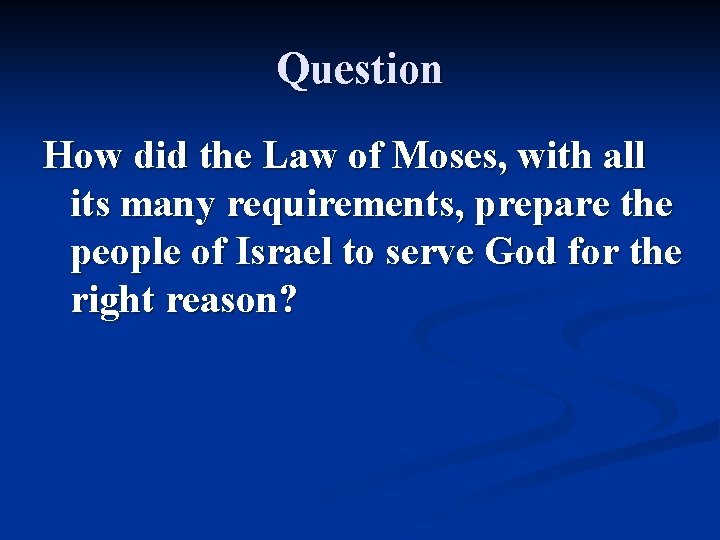 Question

How did the Law of Moses, with all its many requirements, prepare the people of Israel to serve God for the right reason?